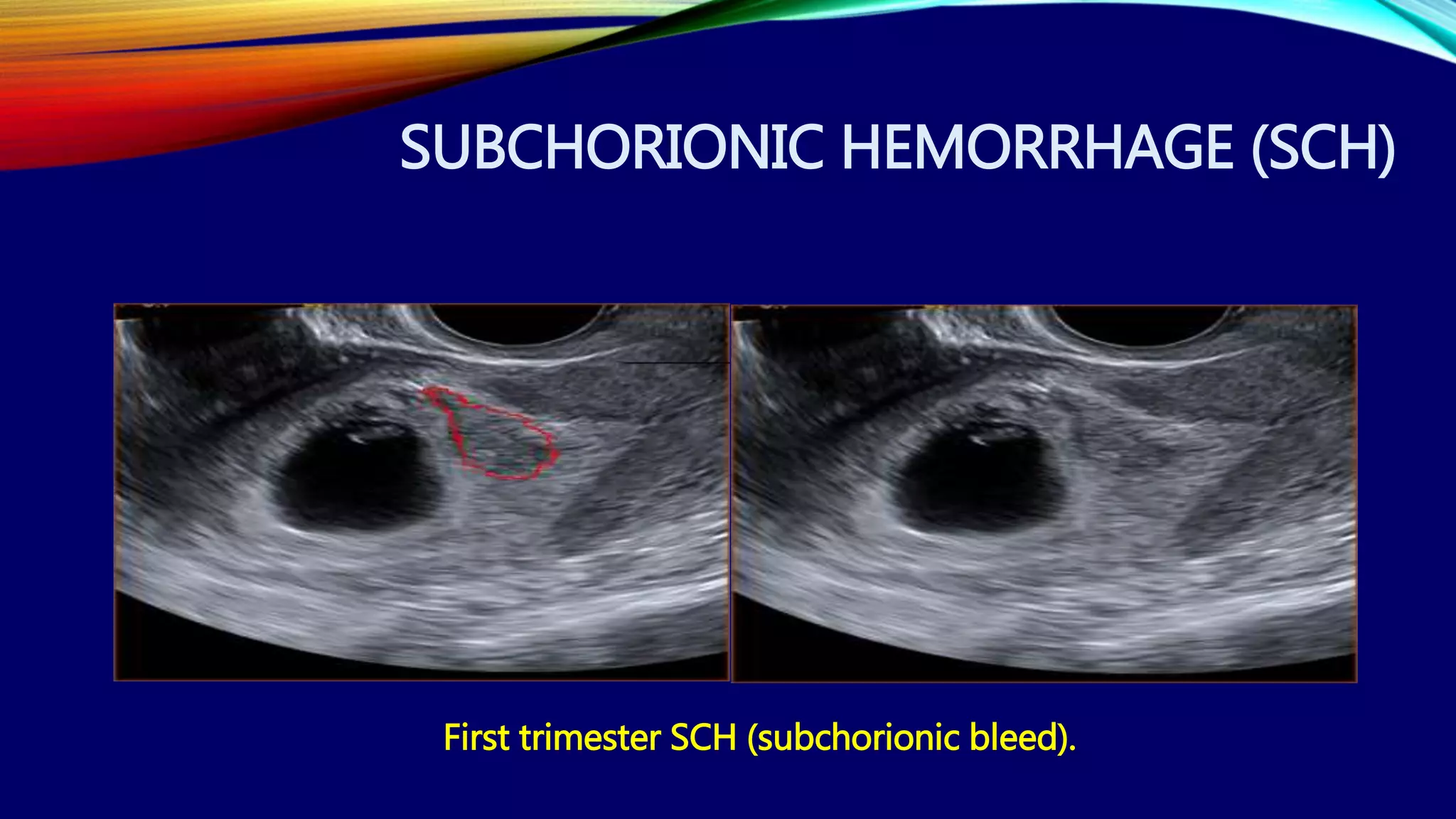 SUBCHORIONIC HEMORRHAGE (SCH)

First trimester SCH (subchorionic bleed).